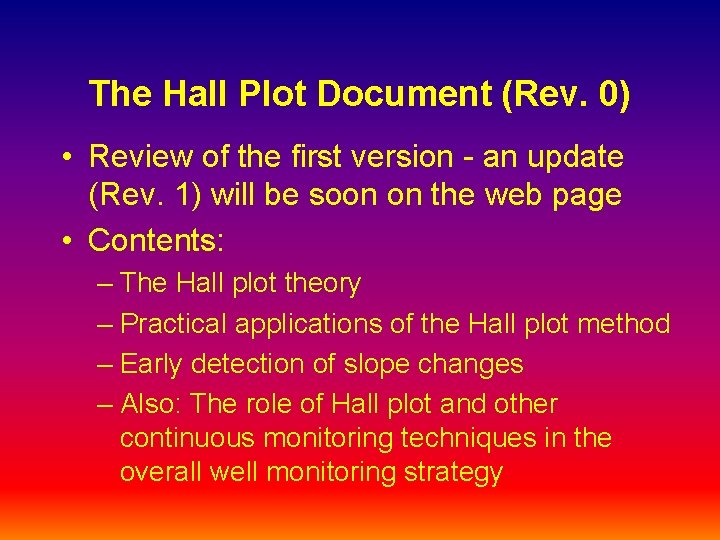 The Hall Plot Document (Rev. 0)

• Review of the first version - an update (Rev. 1) will be soon on the web page

• Contents:

– The Hall plot theory

– Practical applications of the Hall plot method

– Early detection of slope changes

– Also: The role of Hall plot and other continuous monitoring techniques in the overall well monitoring strategy